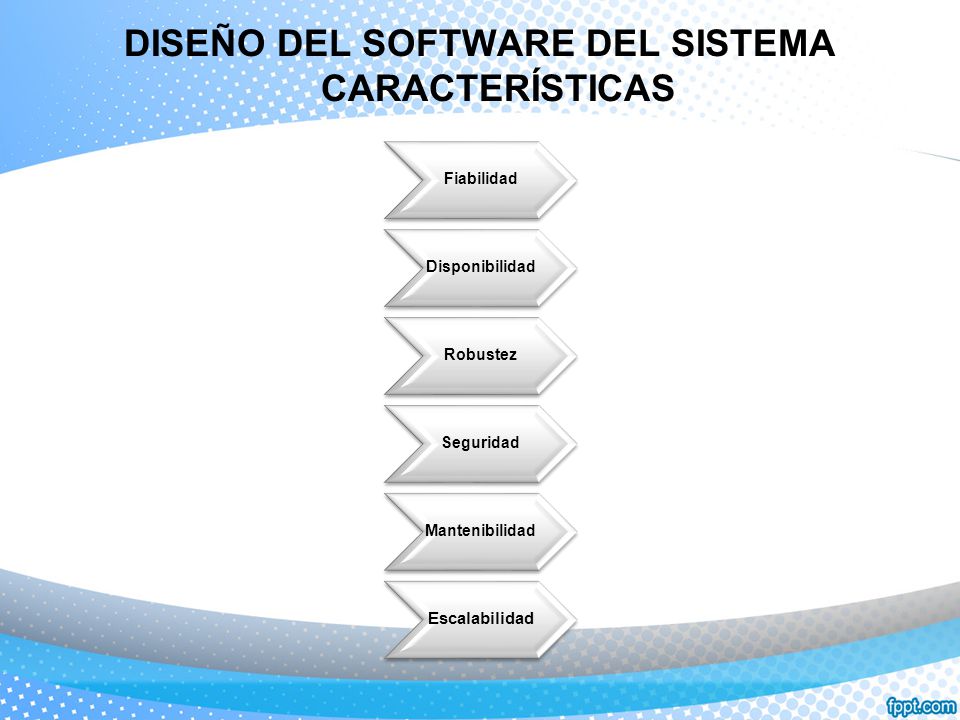 DISEÑO DEL SOFTWARE DEL SISTEMA
CARACTERÍSTICAS

Fiabilidad

Disponibilidad

Robustez

Seguridad

Mantenibilidad

Escalabilidad

fppt.com